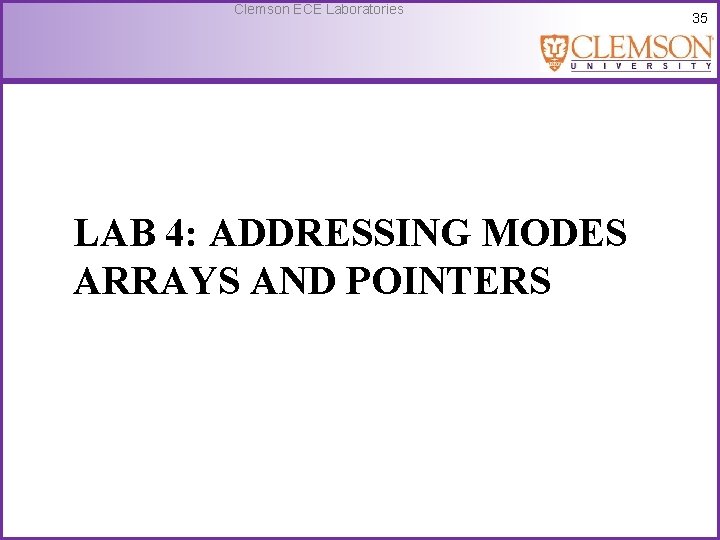 Clemson ECE Laboratories

35

CLEMSON
UNIVERSITY

LAB 4: ADDRESSING MODES ARRAYS AND POINTERS